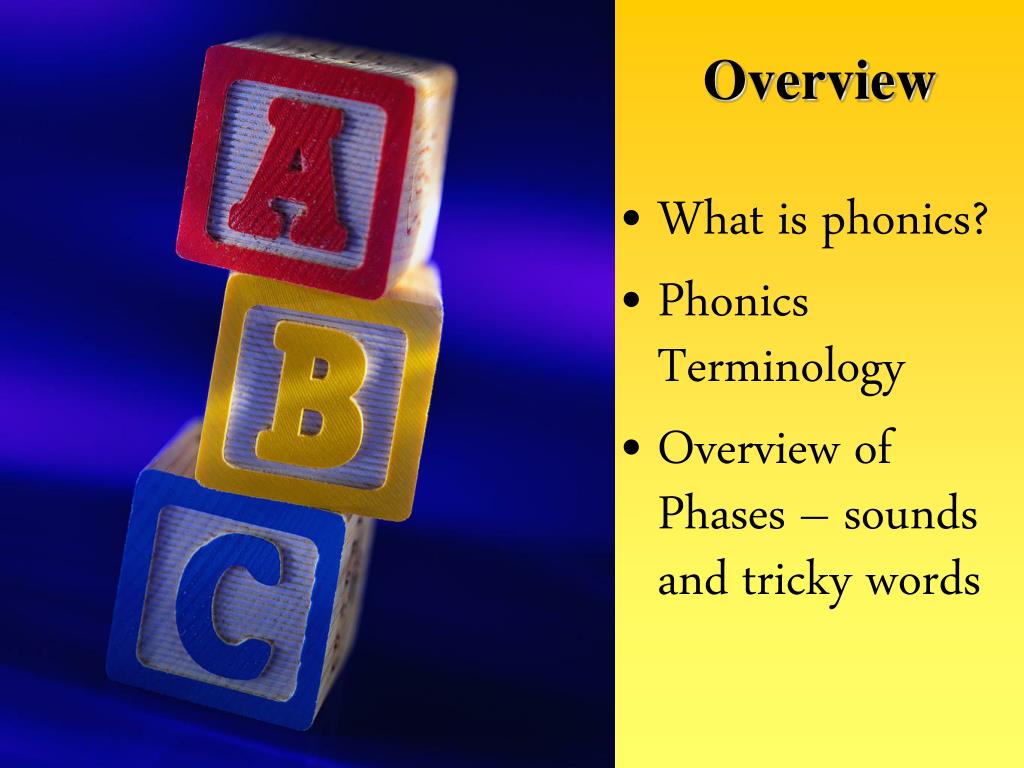 A
B
C

Overview

• What is phonics?
• Phonics Terminology
• Overview of Phases – sounds and tricky words